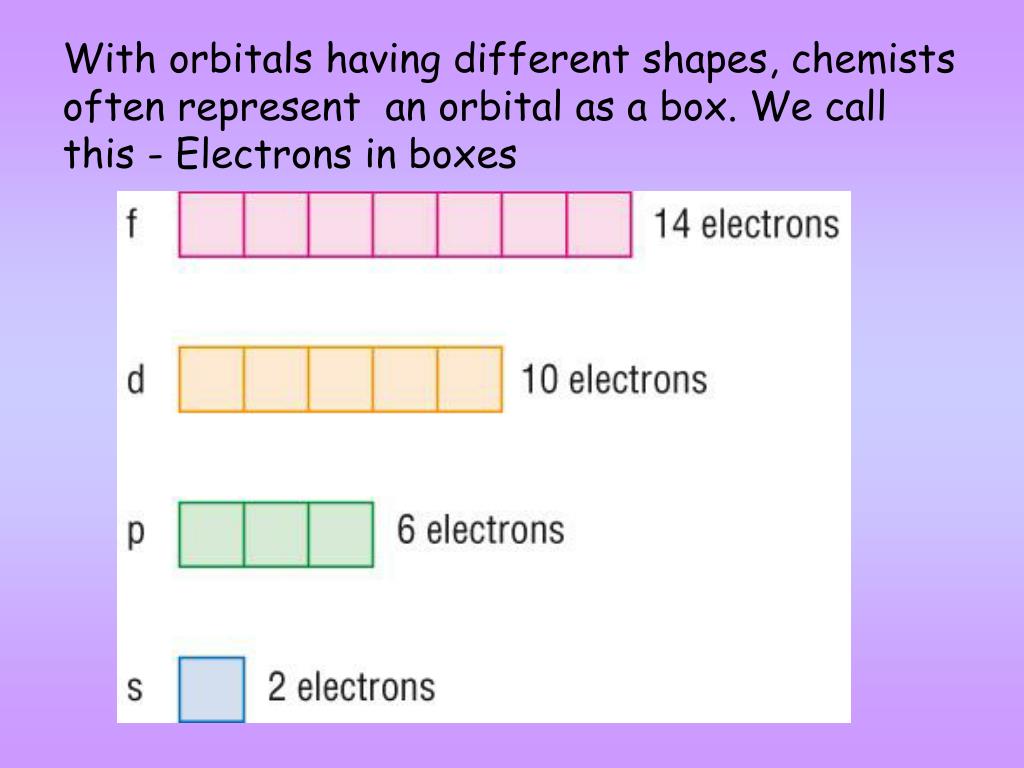 With orbitals having different shapes, chemists often represent  an orbital as a box. We call this - Electrons in boxes

f 14 electrons

d 10 electrons

p 6 electrons

s 2 electrons